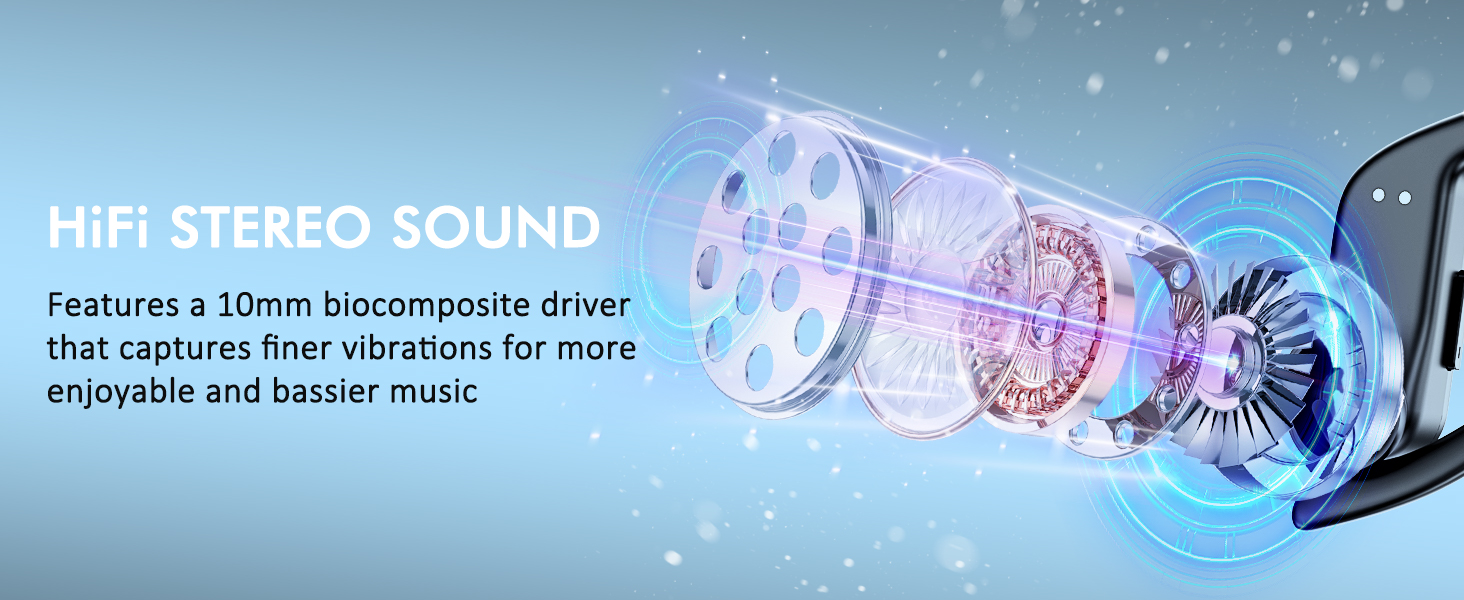 HiFi STEREO SOUND

Features a 10mm biocomposite driver that captures finer vibrations for more enjoyable and bassier music